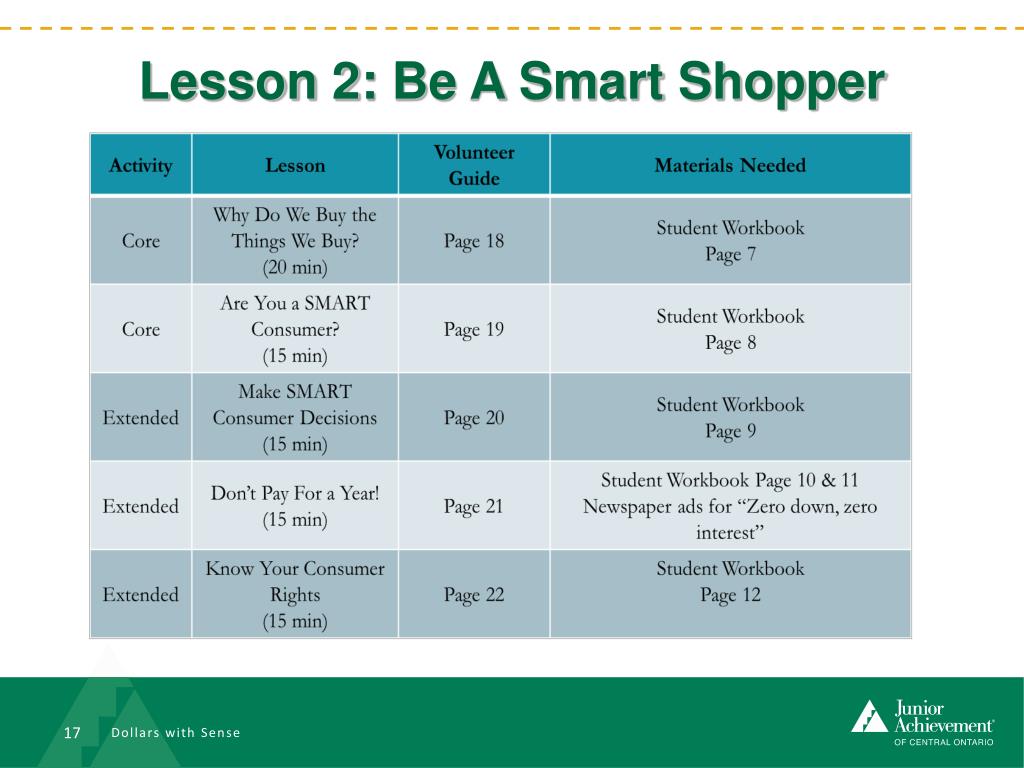 Lesson 2: Be A Smart Shopper

| Activity | Lesson | Volunteer Guide | Materials Needed |
|---|---|---|---|
| Core | Why Do We Buy the Things We Buy? (20 min) | Page 18 | Student Workbook Page 7 |
| Core | Are You a SMART Consumer? (15 min) | Page 19 | Student Workbook Page 8 |
| Extended | Make SMART Consumer Decisions (15 min) | Page 20 | Student Workbook Page 9 |
| Extended | Don't Pay For a Year! (15 min) | Page 21 | Student Workbook Page 10 & 11 Newspaper ads for "Zero down, zero interest" |
| Extended | Know Your Consumer Rights (15 min) | Page 22 | Student Workbook Page 12 |

17 Dollars with Sense

Junior Achievement® OF CENTRAL ONTARIO